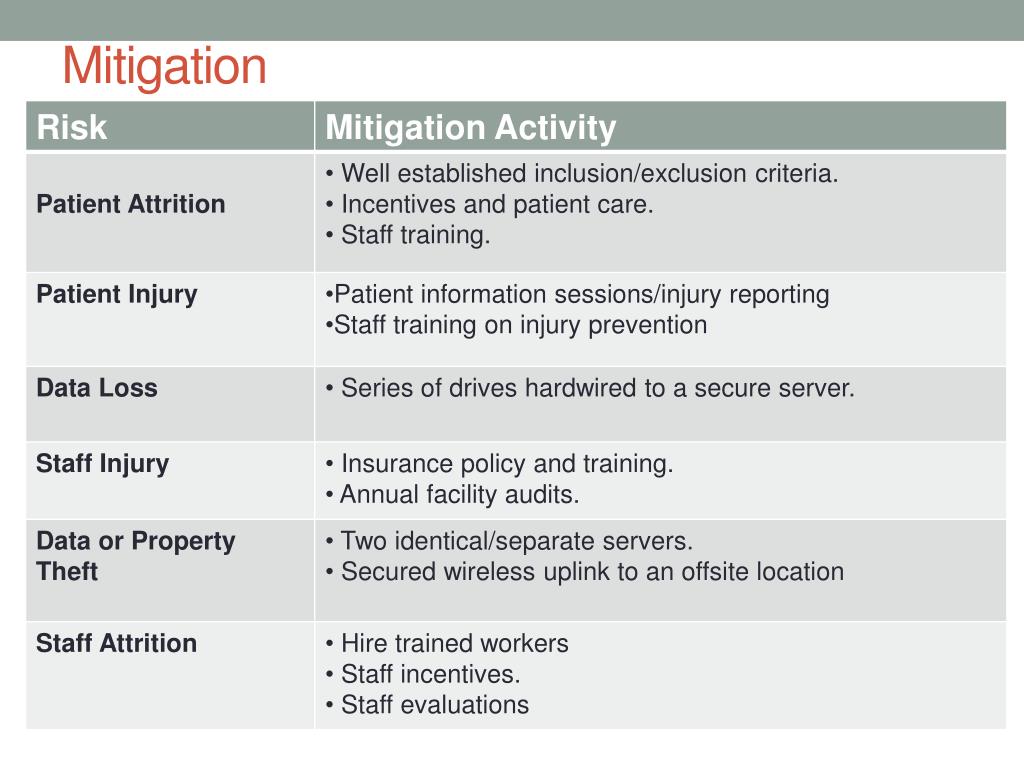 Mitigation

| Risk | Mitigation Activity |
|---|---|
| Patient Attrition | • Well established inclusion/exclusion criteria. • Incentives and patient care. • Staff training. |
| Patient Injury | •Patient information sessions/injury reporting •Staff training on injury prevention |
| Data Loss | • Series of drives hardwired to a secure server. |
| Staff Injury | • Insurance policy and training. • Annual facility audits. |
| Data or Property Theft | • Two identical/separate servers. • Secured wireless uplink to an offsite location |
| Staff Attrition | • Hire trained workers • Staff incentives. • Staff evaluations |